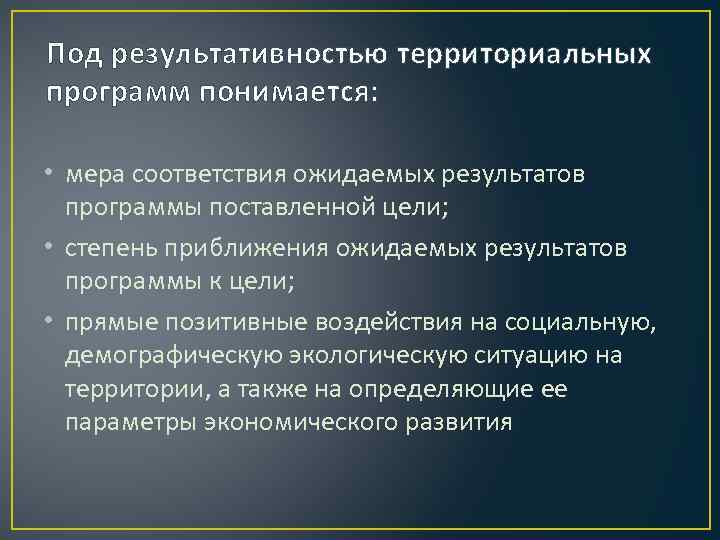 Под результативностью территориальных программ понимается:

• мера соответствия ожидаемых результатов программы поставленной цели;
• степень приближения ожидаемых результатов программы к цели;
• прямые позитивные воздействия на социальную, демографическую экологическую ситуацию на территории, а также на определяющие ее параметры экономического развития